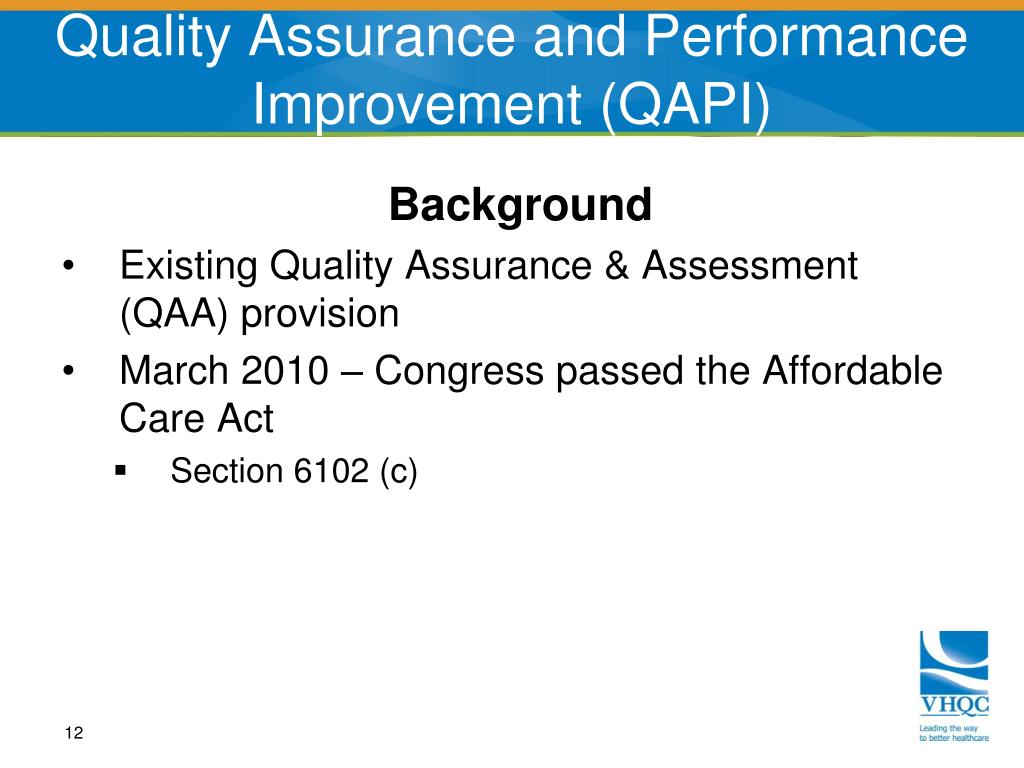 Quality Assurance and Performance Improvement (QAPI)

Background

• Existing Quality Assurance & Assessment (QAA) provision
• March 2010 – Congress passed the Affordable Care Act
▪ Section 6102 (c)

VHQC
Leading the way to better healthcare

12